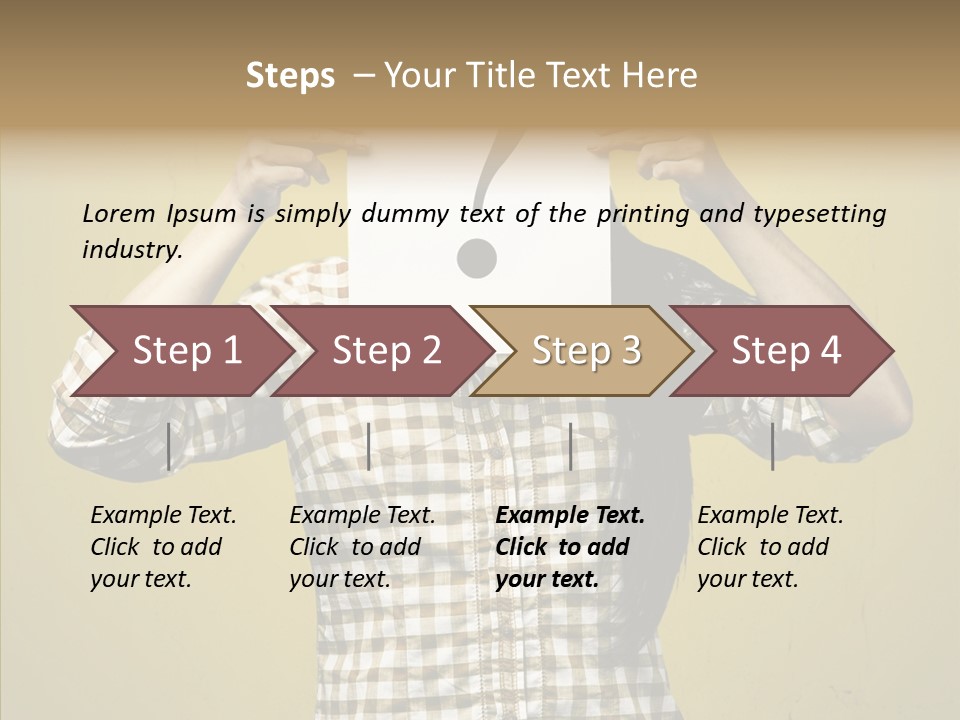 Steps – Your Title Text Here

Lorem Ipsum is simply dummy text of the printing and typesetting industry.

Step 1

Step 2

Step 3

Step 4

Example Text. Click to add your text.

Example Text. Click to add your text.

Example Text. Click to add your text.

Example Text. Click to add your text.